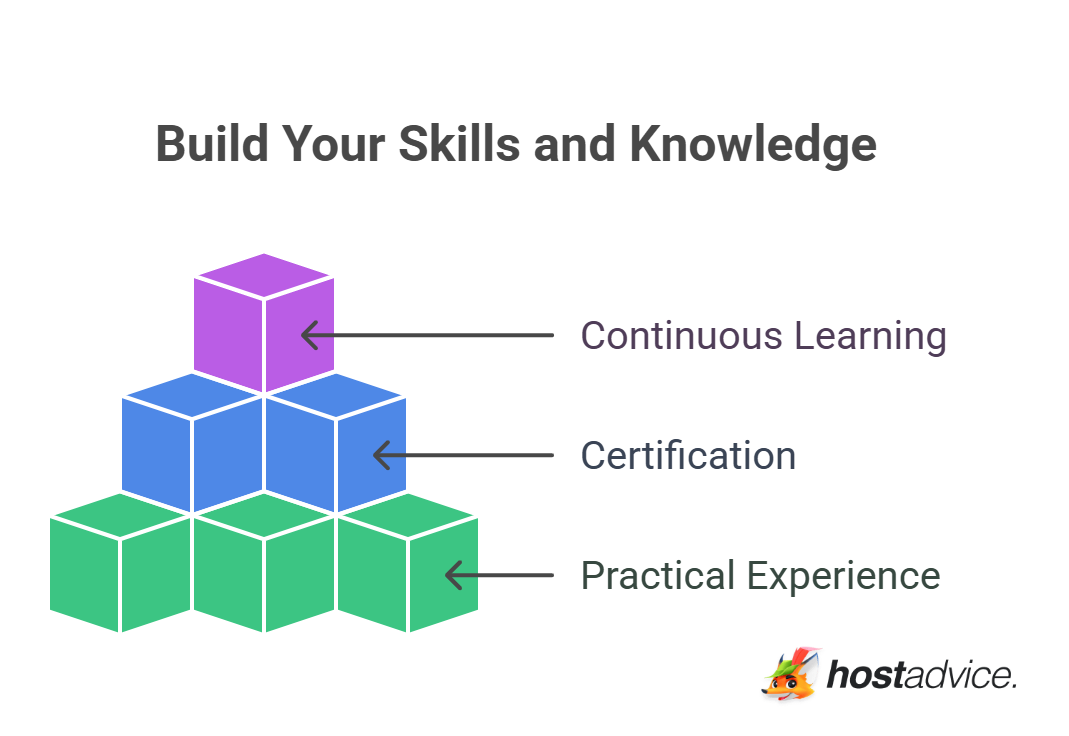 Build Your Skills and Knowledge

Continuous Learning

Certification

Practical Experience

hostadvice.